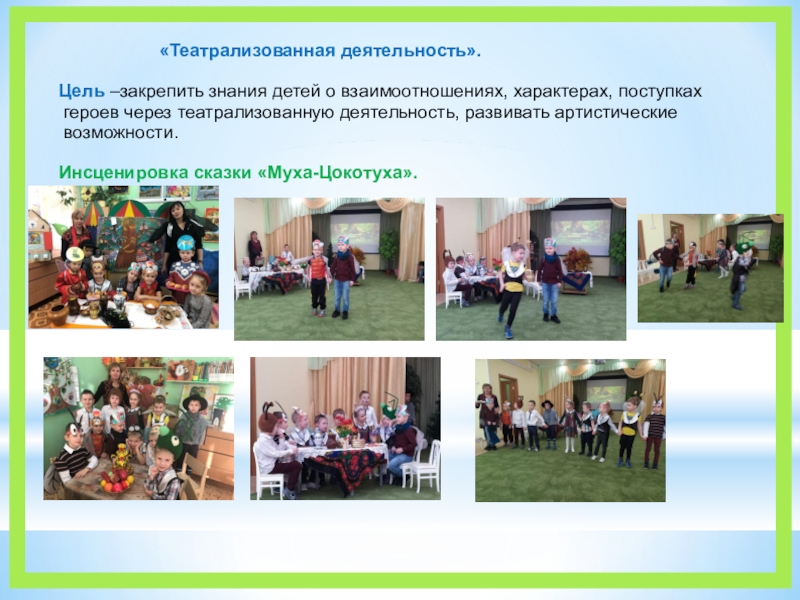 «Театрализованная деятельность».

Цель –закрепить знания детей о взаимоотношениях, характерах, поступках героев через театрализованную деятельность, развивать артистические возможности.

Инсценировка сказки «Муха-Цокотуха».